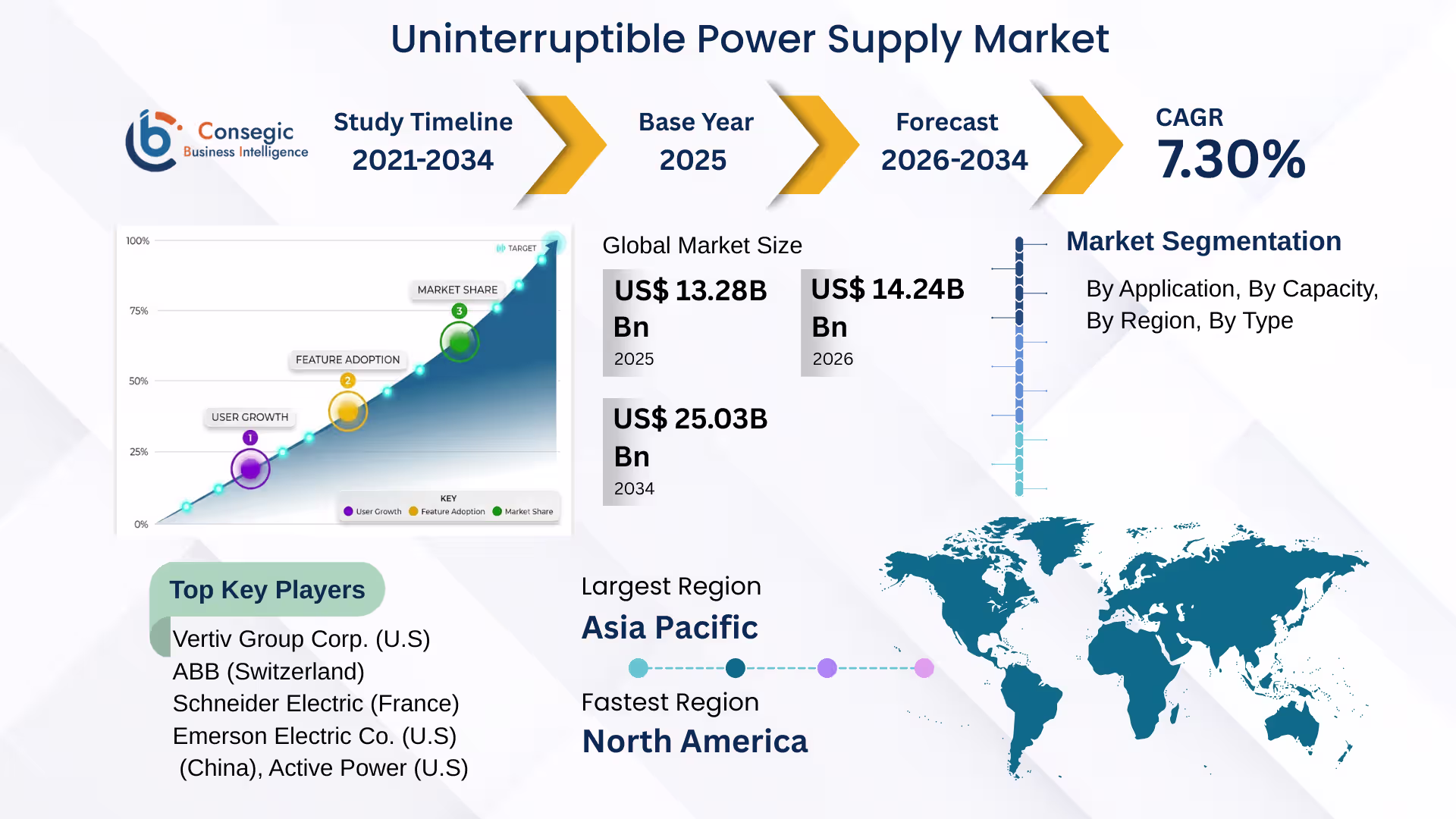 Uninterruptible Power Supply Market

Consegic Business Intelligence

Study Timeline
2021-2034

Base Year
2025

Forecast
2026-2034

CAGR
7.30%

100%
75%
50%
25%
0%
TARGET
MARKET SHARE
3
FEATURE ADOPTION
2
USER GROWTH
1
KEY
User Growth Feature Adoption Market Share

Global Market Size

US$ 13.28B Bn
2025

US$ 14.24B Bn
2026

US$ 25.03B Bn
2034

Market Segmentation

By Application, By Capacity, By Region, By Type

Top Key Players

Vertiv Group Corp. (U.S)
ABB (Switzerland)
Schneider Electric (France)
Emerson Electric Co. (U.S)
(China), Active Power (U.S)

Largest Region
Asia Pacific

Fastest Region
North America